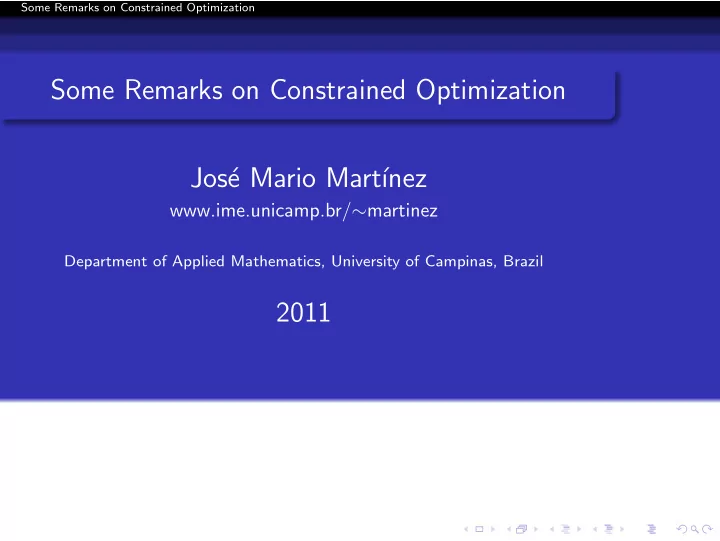 Some Remarks on Constrained Optimization

Some Remarks on Constrained Optimization

José Mario Martínez
www.ime.unicamp.br/∼martinez

Department of Applied Mathematics, University of Campinas, Brazil

2011